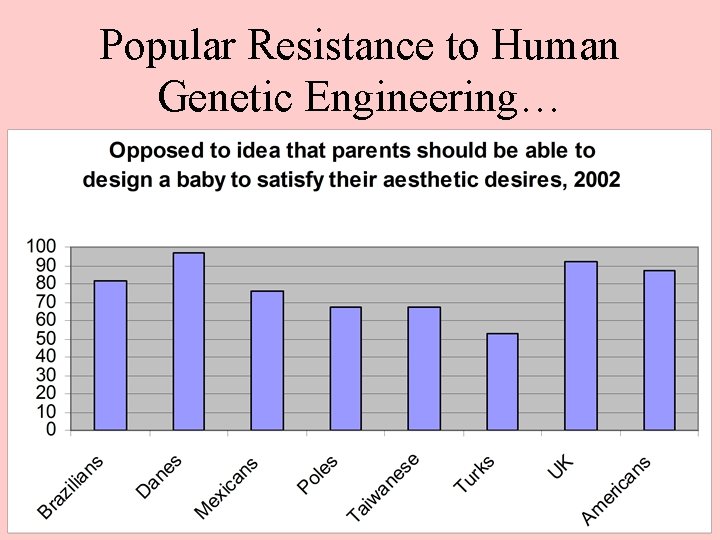 Popular Resistance to Human Genetic Engineering…

Opposed to idea that parents should be able to design a baby to satisfy their aesthetic desires, 2002

100
90
80
70
60
50
40
30
20
10
0

Brazilians
Danes
Mexicans
Poles
Taiwanese
Turks
UK
Americans